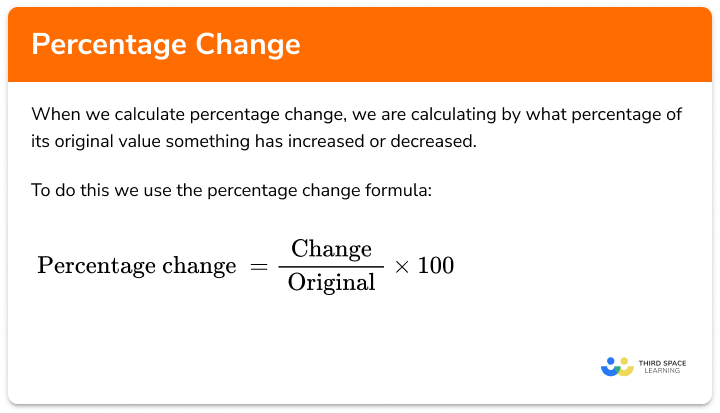 Percentage Change

When we calculate percentage change, we are calculating by what percentage of its original value something has increased or decreased.

To do this we use the percentage change formula:

$\text{Percentage change} = \frac{\text{Change}}{\text{Original}} \times 100$

THIRD SPACE LEARNING